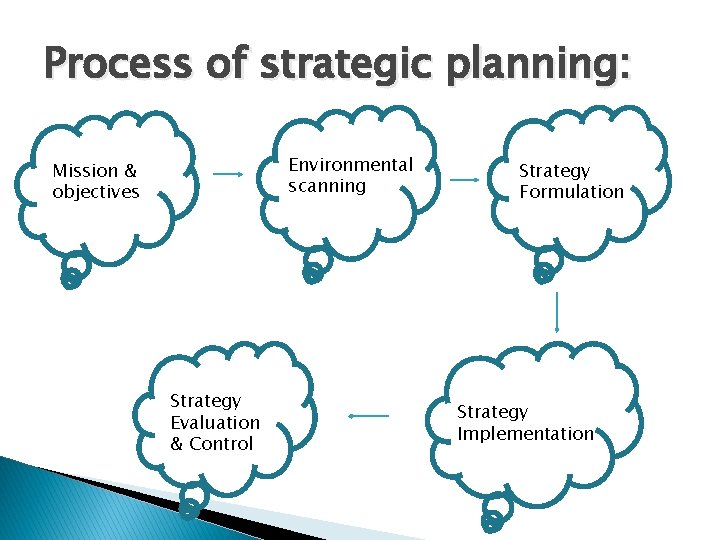 Process of strategic planning:

Mission & objectives

Environmental scanning

Strategy Formulation

Strategy Implementation

Strategy Evaluation & Control